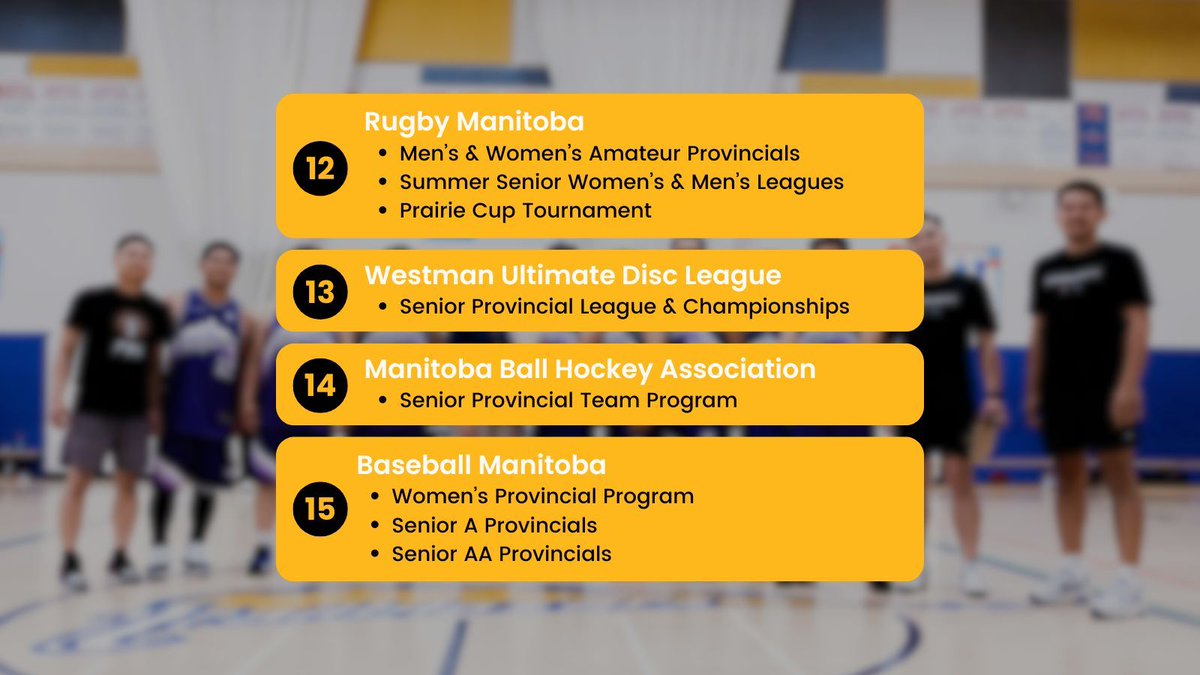 12 Rugby Manitoba
• Men's & Women's Amateur Provincials
• Summer Senior Women's & Men's Leagues
• Prairie Cup Tournament

13 Westman Ultimate Disc League
• Senior Provincial League & Championships

14 Manitoba Ball Hockey Association
• Senior Provincial Team Program

15 Baseball Manitoba
• Women's Provincial Program
• Senior A Provincials
• Senior AA Provincials